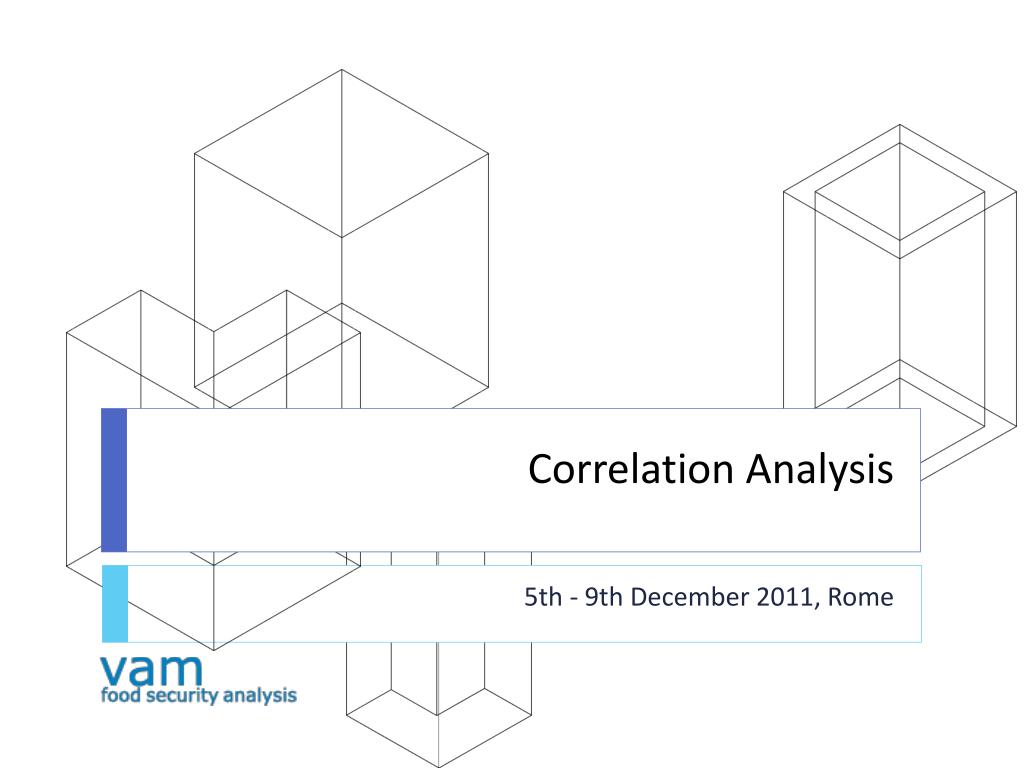 Correlation Analysis

5th - 9th December 2011, Rome

vam
food security analysis